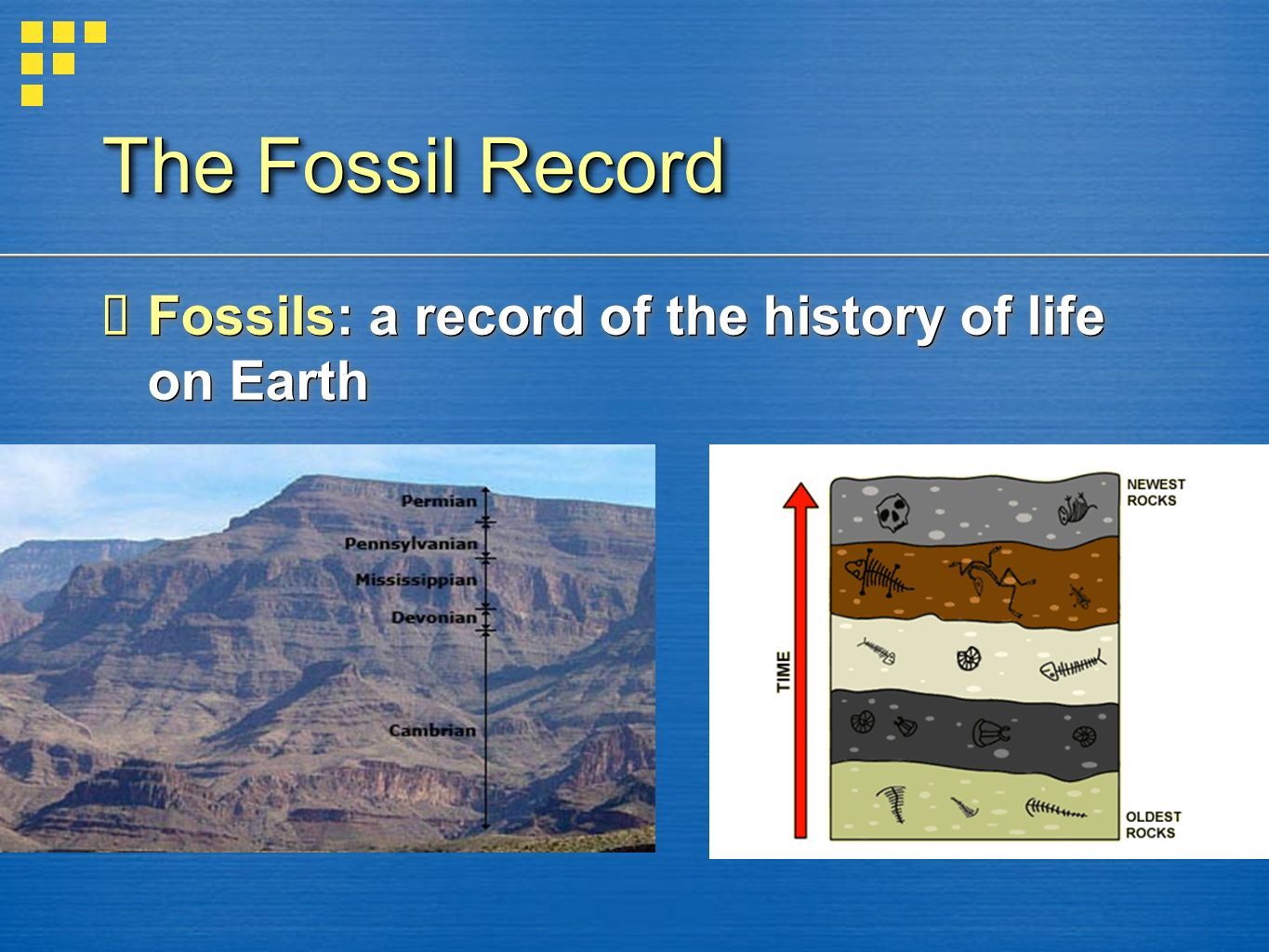 The Fossil Record

 Fossils: a record of the history of life on Earth

Permian
Pennsylvanian
Mississippian
Devonian
Cambrian

TIME
NEWEST ROCKS
OLDEST ROCKS